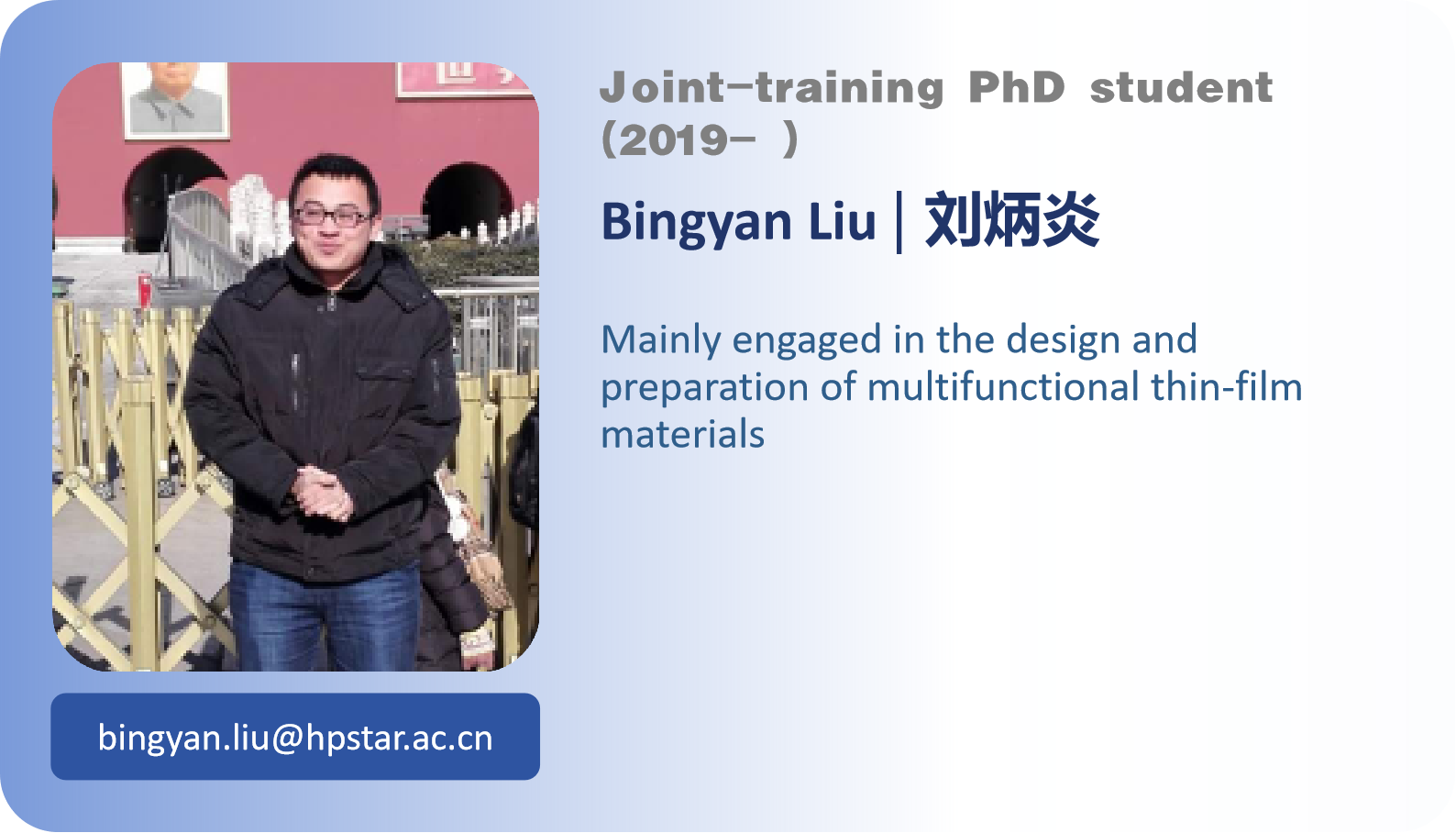 Joint-training PhD student (2019- )

Bingyan Liu | 刘炳炎

Mainly engaged in the design and preparation of multifunctional thin-film materials

bingyan.liu@hpstar.ac.cn